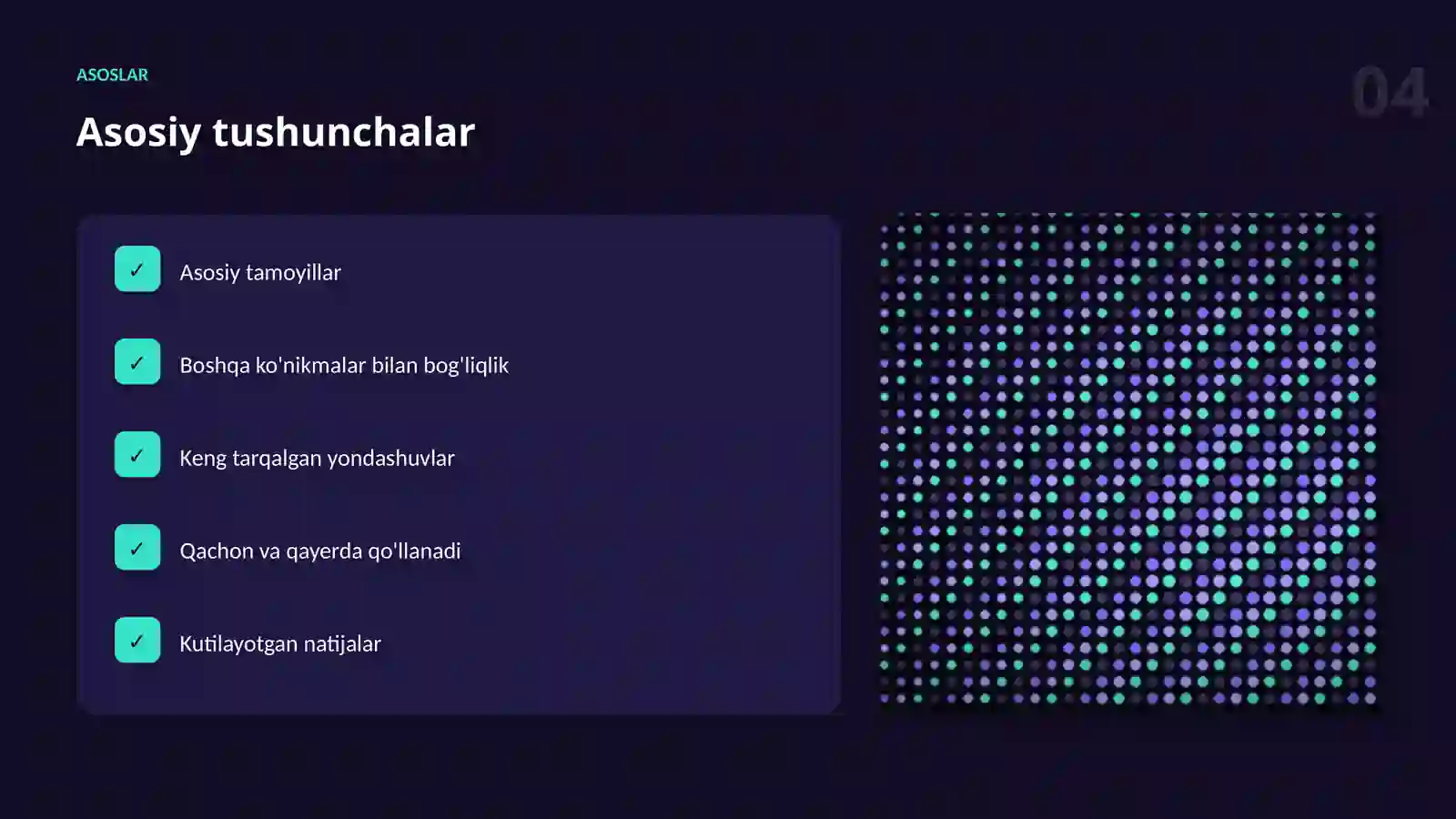 ASOSLAR

04

Asosiy tushunchalar

✓ Asosiy tamoyillar

✓ Boshqa ko'nikmalar bilan bog'liqlik

✓ Keng tarqalgan yondashuvlar

✓ Qachon va qayerda qo'llanadi

✓ Kutilayotgan natijalar